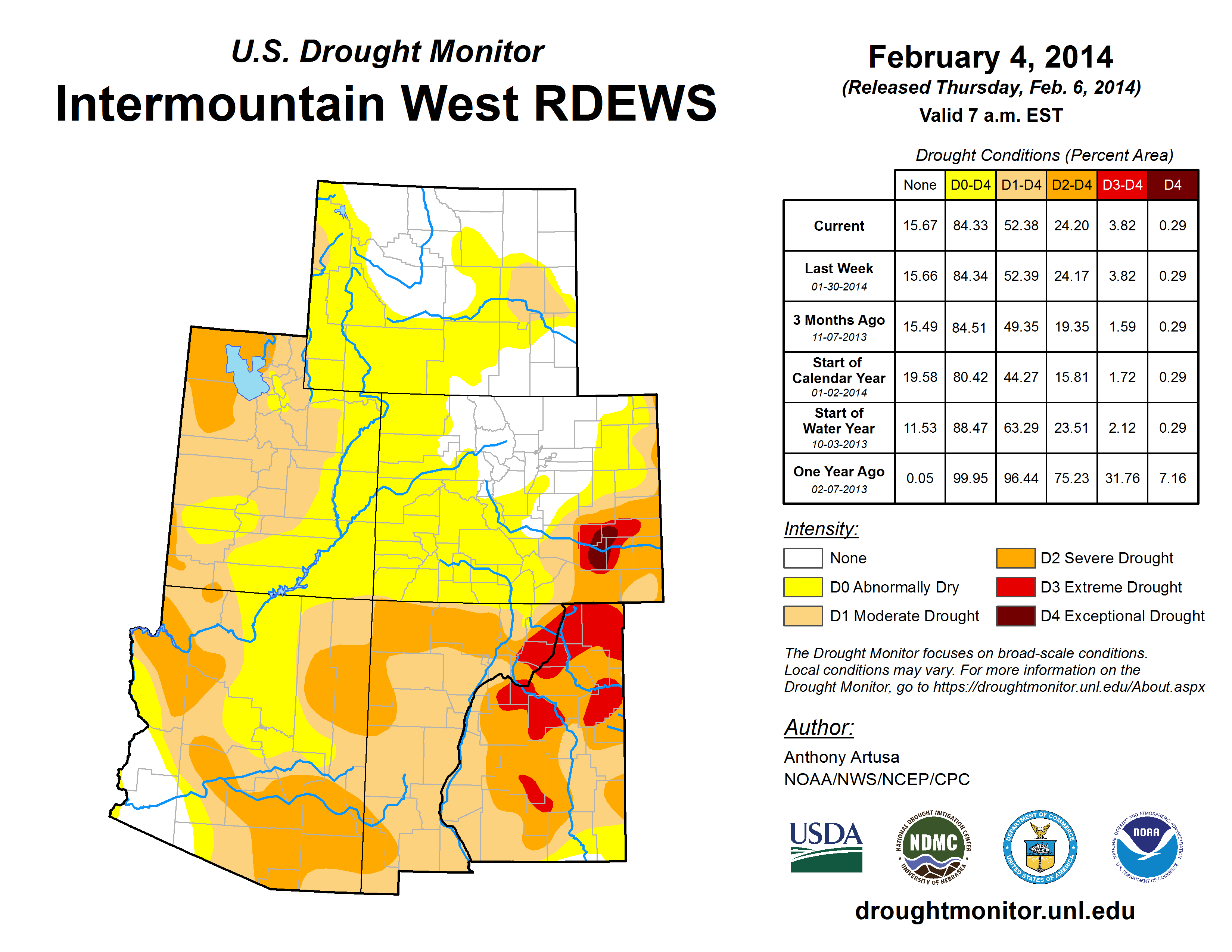 U.S. Drought Monitor
Intermountain West RDEWS

February 4, 2014
(Released Thursday, Feb. 6, 2014)
Valid 7 a.m. EST

Drought Conditions (Percent Area)

| | None | D0-D4 | D1-D4 | D2-D4 | D3-D4 | D4 |
|---|---|---|---|---|---|---|
| Current | 15.67 | 84.33 | 52.38 | 24.20 | 3.82 | 0.29 |
| Last Week 01-30-2014 | 15.66 | 84.34 | 52.39 | 24.17 | 3.82 | 0.29 |
| 3 Months Ago 11-07-2013 | 15.49 | 84.51 | 49.35 | 19.35 | 1.59 | 0.29 |
| Start of Calendar Year 01-02-2014 | 19.58 | 80.42 | 44.27 | 15.81 | 1.72 | 0.29 |
| Start of Water Year 10-03-2013 | 11.53 | 88.47 | 63.29 | 23.51 | 2.12 | 0.29 |
| One Year Ago 02-07-2013 | 0.05 | 99.95 | 96.44 | 75.23 | 31.76 | 7.16 |

Intensity:
None
D0 Abnormally Dry
D1 Moderate Drought
D2 Severe Drought
D3 Extreme Drought
D4 Exceptional Drought

The Drought Monitor focuses on broad-scale conditions. Local conditions may vary. For more information on the Drought Monitor, go to https://droughtmonitor.unl.edu/About.aspx

Author:
Anthony Artusa
NOAA/NWS/NCEP/CPC

USDA
NATIONAL DROUGHT MITIGATION CENTER NDMC UNIVERSITY OF NEBRASKA
DEPARTMENT OF COMMERCE UNITED STATES OF AMERICA
NATIONAL OCEANIC AND ATMOSPHERIC ADMINISTRATION NOAA U.S. DEPARTMENT OF COMMERCE

droughtmonitor.unl.edu